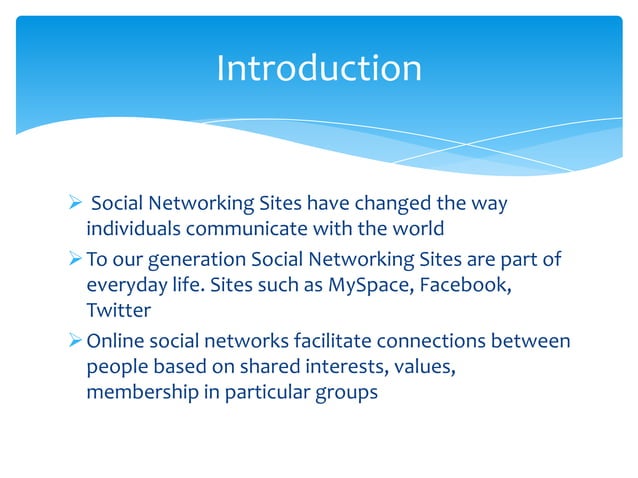 Introduction

➢ Social Networking Sites have changed the way individuals communicate with the world

➢ To our generation Social Networking Sites are part of everyday life. Sites such as MySpace, Facebook, Twitter

➢ Online social networks facilitate connections between people based on shared interests, values, membership in particular groups